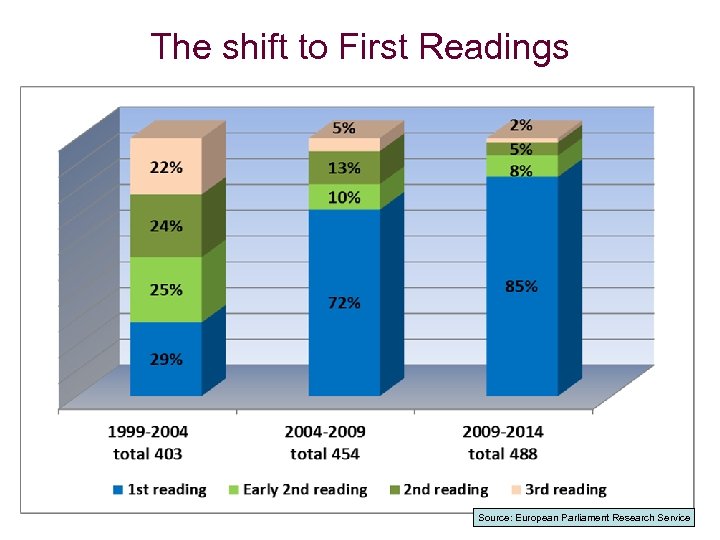 The shift to First Readings

22%
24%
25%
29%

5%
13%
10%
72%

2%
5%
8%
85%

1999-2004
total 403

2004-2009
total 454

2009-2014
total 488

1st reading
Early 2nd reading
2nd reading
3rd reading

Source: European Parliament Research Service